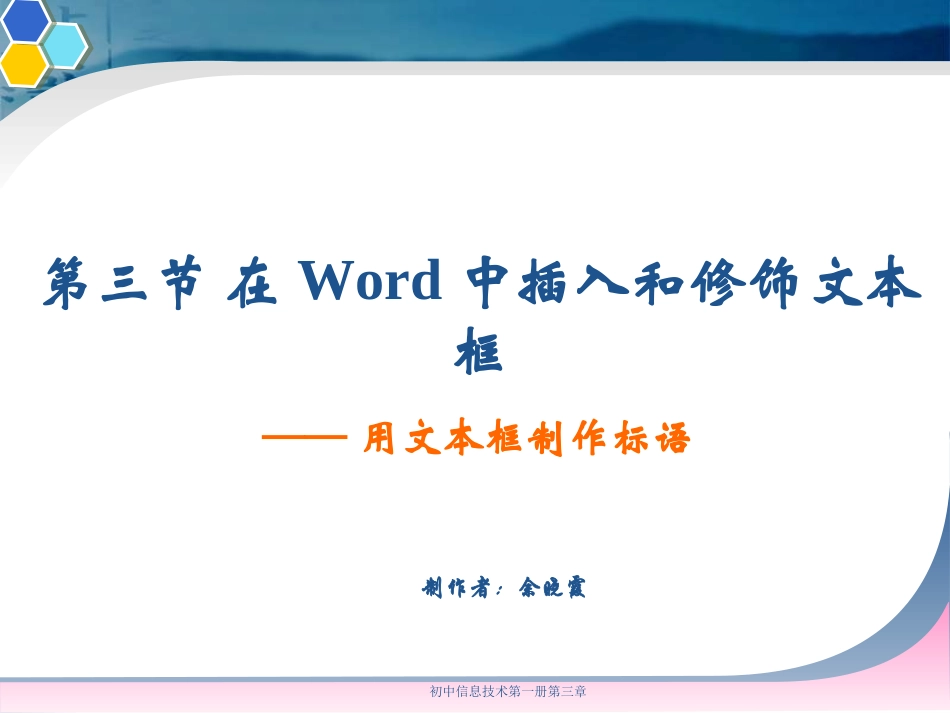 第三节 在 Word 中插入和修饰文本框

—— 用文本框制作标语

制作者：余晓霞

初中信息技术第一册第三章